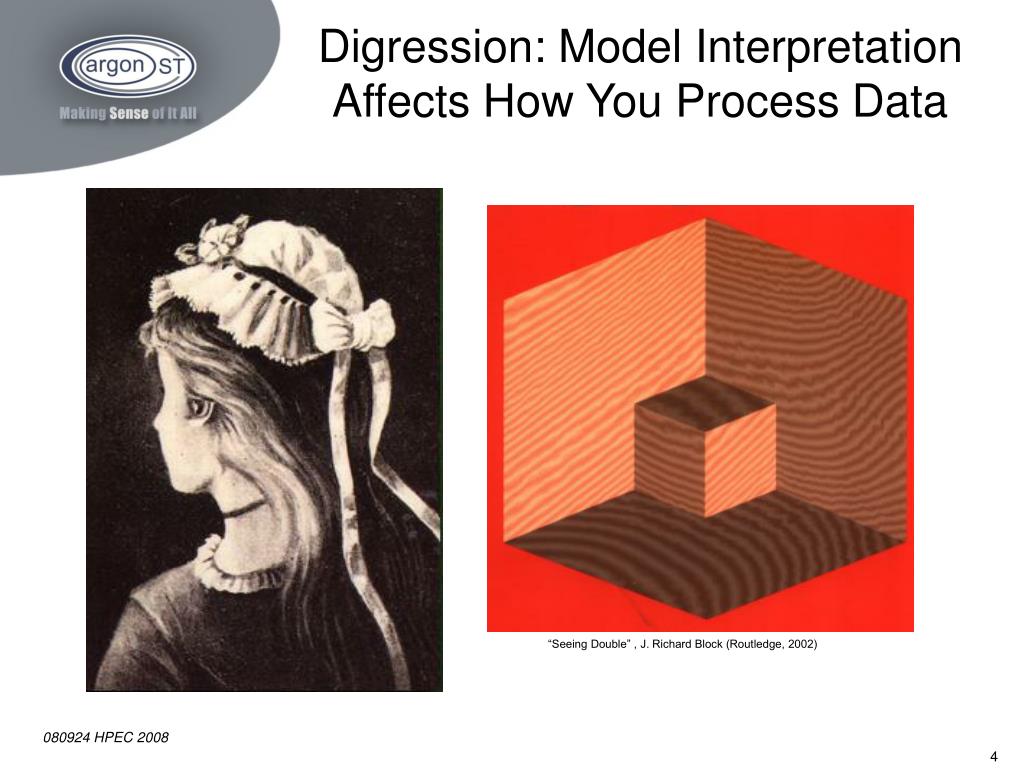 argon ST
Making Sense of It All

Digression: Model Interpretation Affects How You Process Data

“Seeing Double” , J. Richard Block (Routledge, 2002)

080924 HPEC 2008

4